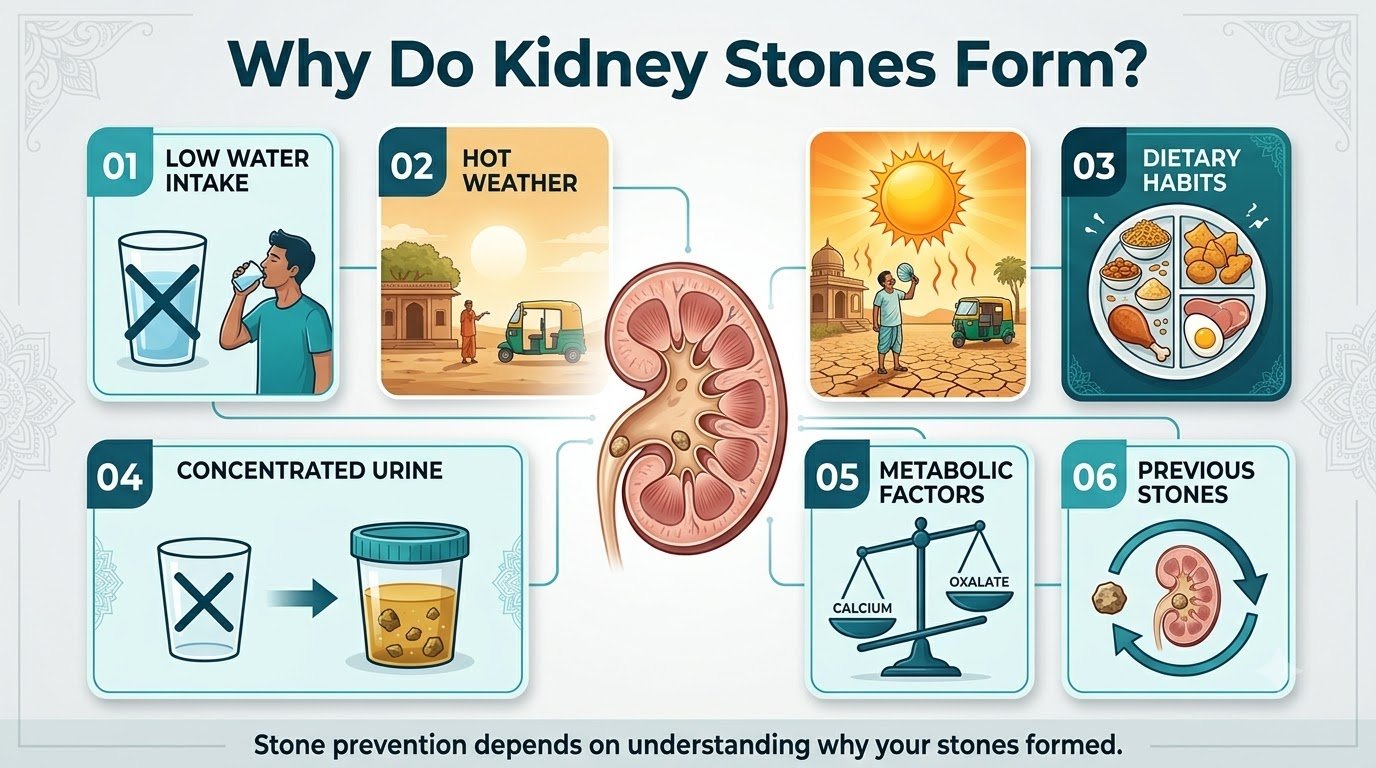 Why Do Kidney Stones Form?

01 LOW WATER INTAKE

02 HOT WEATHER

03 DIETARY HABITS

04 CONCENTRATED URINE

05 METABOLIC FACTORS

CALCIUM

OXALATE

06 PREVIOUS STONES

Stone prevention depends on understanding why your stones formed.